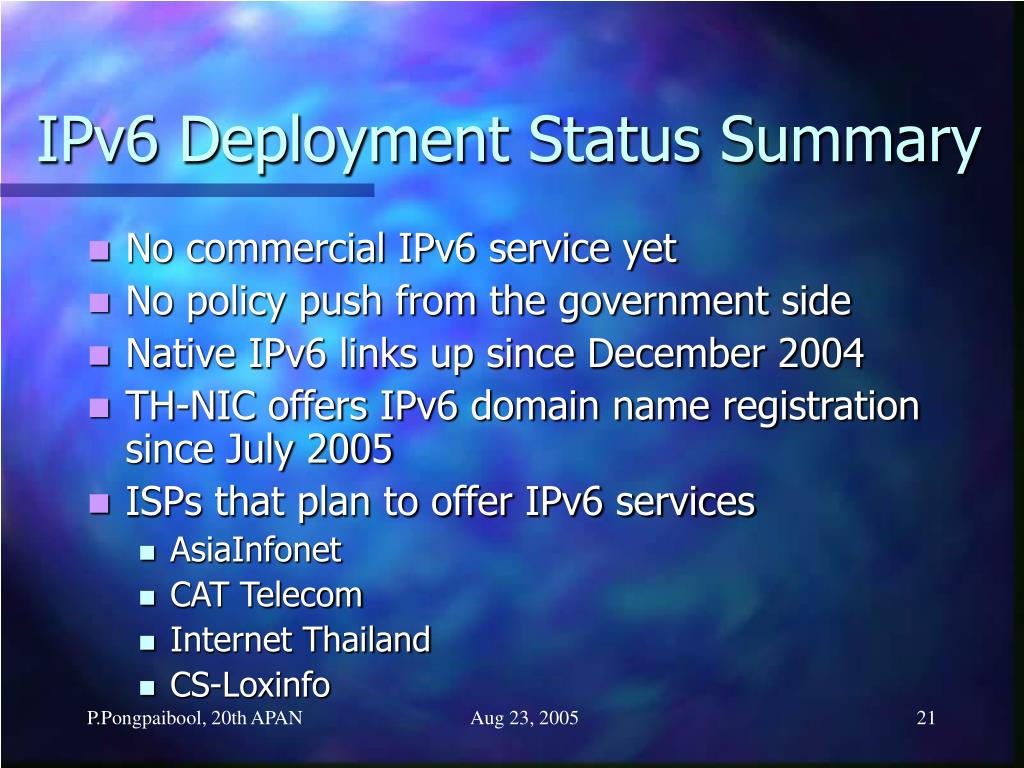 IPv6 Deployment Status Summary

- No commercial IPv6 service yet
- No policy push from the government side
- Native IPv6 links up since December 2004
- TH-NIC offers IPv6 domain name registration since July 2005
- ISPs that plan to offer IPv6 services
  - AsiaInfonet
  - CAT Telecom
  - Internet Thailand
  - CS-Loxinfo

P.Pongpaibool, 20th APAN
Aug 23, 2005
21